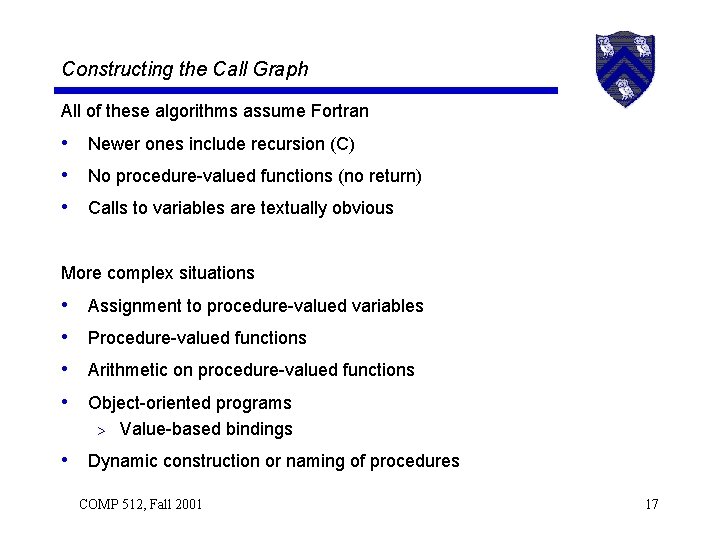 Constructing the Call Graph

All of these algorithms assume Fortran

• Newer ones include recursion (C)
• No procedure-valued functions (no return)
• Calls to variables are textually obvious

More complex situations

• Assignment to procedure-valued variables
• Procedure-valued functions
• Arithmetic on procedure-valued functions
• Object-oriented programs
  > Value-based bindings
• Dynamic construction or naming of procedures

COMP 512, Fall 2001

17